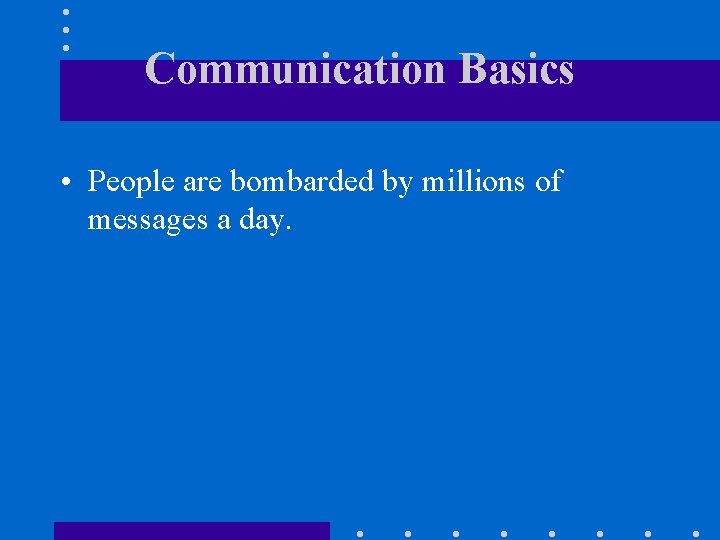 Communication Basics

• People are bombarded by millions of messages a day.